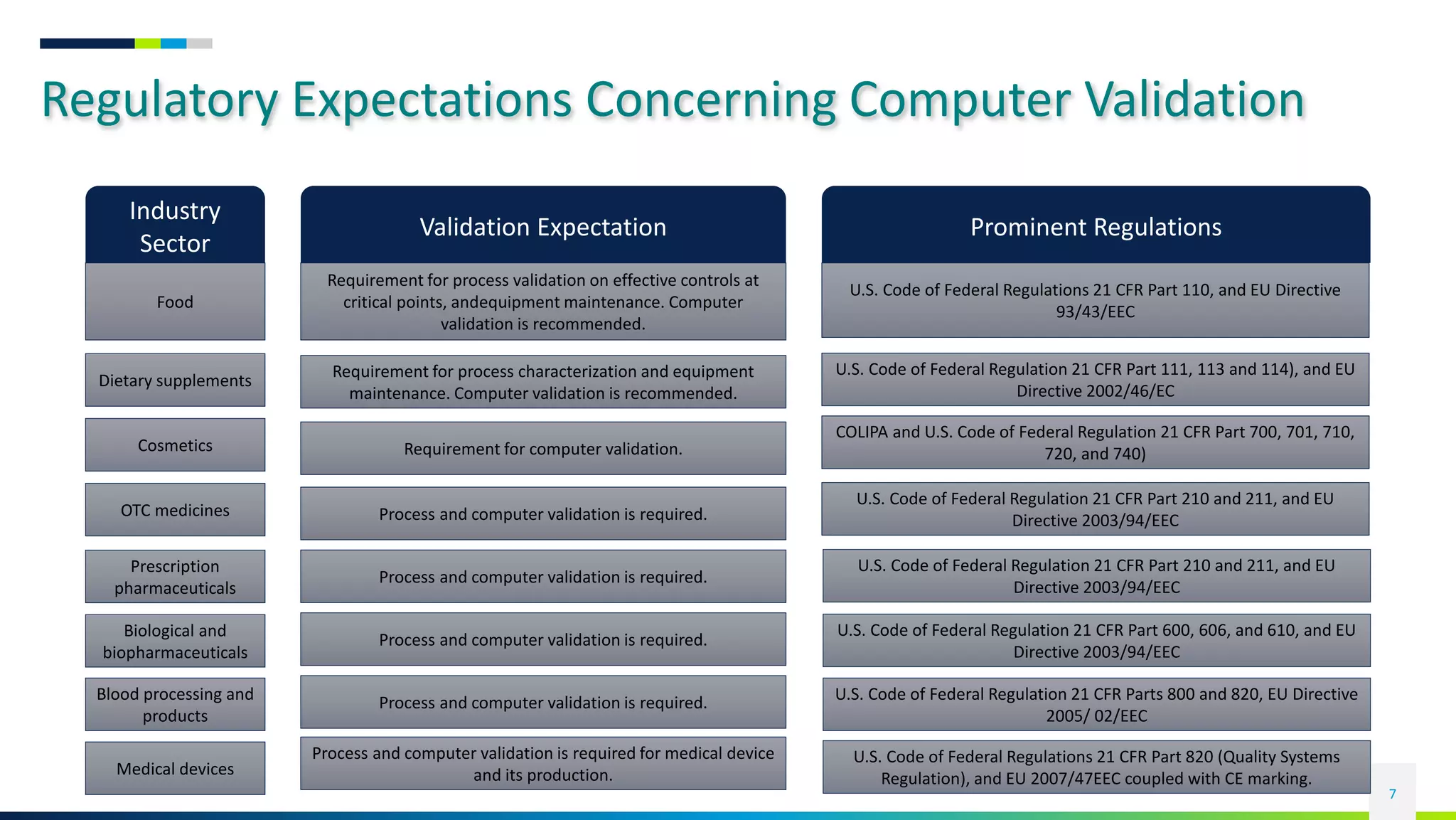 Regulatory Expectations Concerning Computer Validation

| Industry Sector | Validation Expectation | Prominent Regulations |
|---|---|---|
| Food | Requirement for process validation on effective controls at critical points, andequipment maintenance. Computer validation is recommended. | U.S. Code of Federal Regulations 21 CFR Part 110, and EU Directive 93/43/EEC |
| Dietary supplements | Requirement for process characterization and equipment maintenance. Computer validation is recommended. | U.S. Code of Federal Regulation 21 CFR Part 111, 113 and 114), and EU Directive 2002/46/EC |
| Cosmetics | Requirement for computer validation. | COLIPA and U.S. Code of Federal Regulation 21 CFR Part 700, 701, 710, 720, and 740) |
| OTC medicines | Process and computer validation is required. | U.S. Code of Federal Regulation 21 CFR Part 210 and 211, and EU Directive 2003/94/EEC |
| Prescription pharmaceuticals | Process and computer validation is required. | U.S. Code of Federal Regulation 21 CFR Part 210 and 211, and EU Directive 2003/94/EEC |
| Biological and biopharmaceuticals | Process and computer validation is required. | U.S. Code of Federal Regulation 21 CFR Part 600, 606, and 610, and EU Directive 2003/94/EEC |
| Blood processing and products | Process and computer validation is required. | U.S. Code of Federal Regulation 21 CFR Parts 800 and 820, EU Directive 2005/ 02/EEC |
| Medical devices | Process and computer validation is required for medical device and its production. | U.S. Code of Federal Regulations 21 CFR Part 820 (Quality Systems Regulation), and EU 2007/47EEC coupled with CE marking. |

7